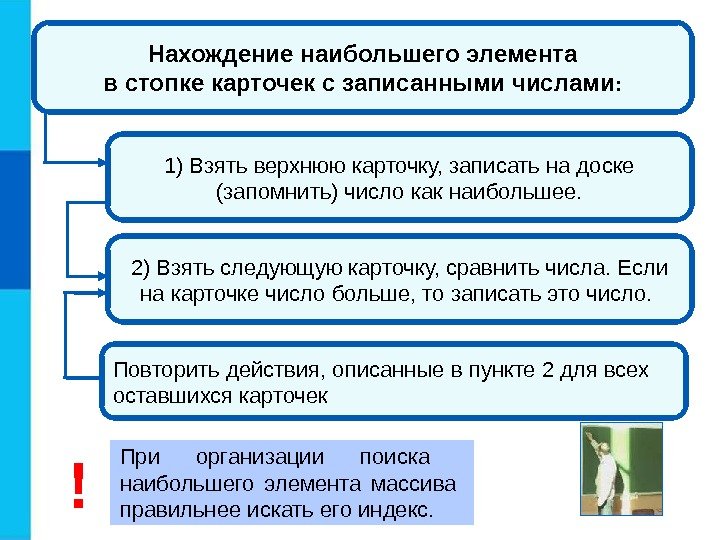 Нахождение наибольшего элемента в стопке карточек с записанными числами:

1) Взять верхнюю карточку, записать на доске (запомнить) число как наибольшее.

2) Взять следующую карточку, сравнить числа. Если на карточке число больше, то записать это число.

Повторить действия, описанные в пункте 2 для всех оставшихся карточек

!

При организации поиска наибольшего элемента массива правильнее искать его индекс.